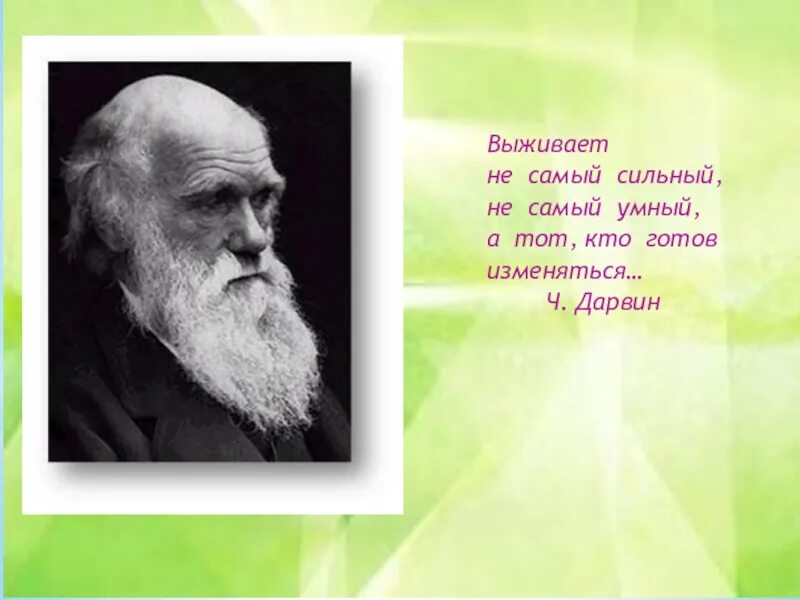 Выживает
не самый сильный,
не самый умный,
а тот, кто готов
изменяться…
Ч. Дарвин